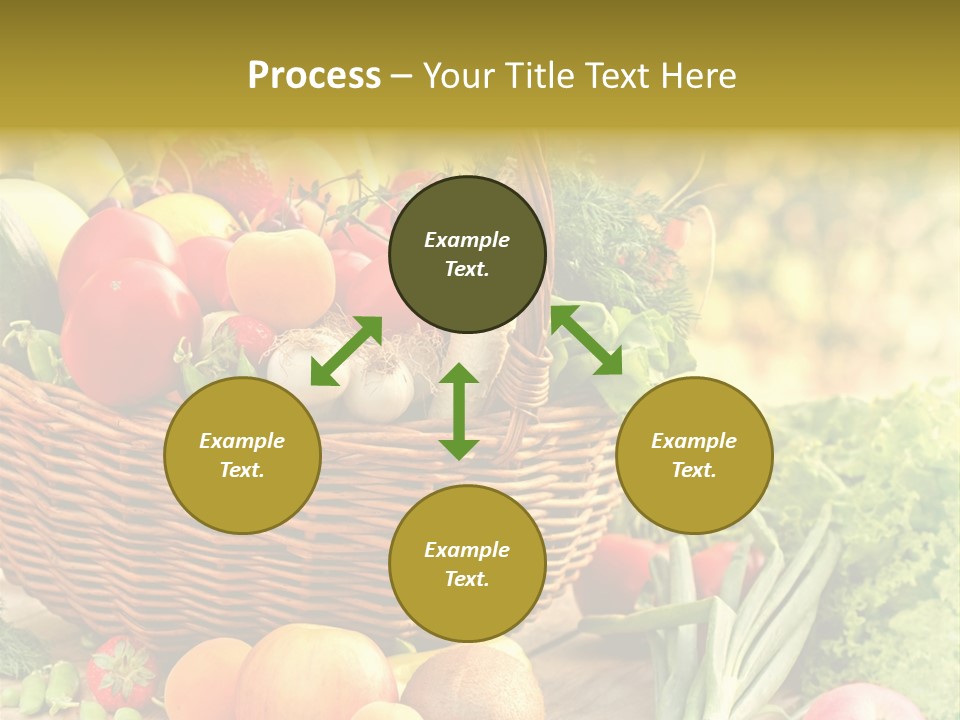 Process – Your Title Text Here

Example Text.

Example Text.

Example Text.

Example Text.